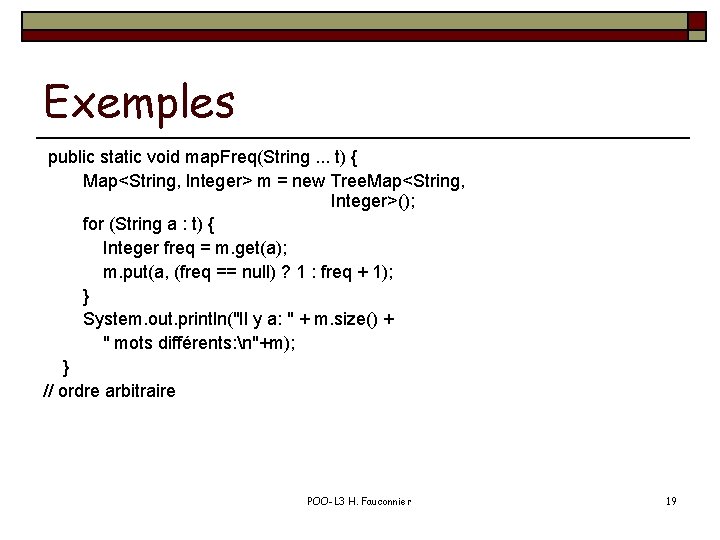 Exemples

public static void mapFreq(String ... t) {
    Map<String, Integer> m = new TreeMap<String, Integer>();
    for (String a : t) {
        Integer freq = m.get(a);
        m.put(a, (freq == null) ? 1 : freq + 1);
    }
    System.out.println("Il y a: " + m.size() +
        " mots différents:\n"+m);
}
// ordre arbitraire

POO-L3 H. Fauconnier

19